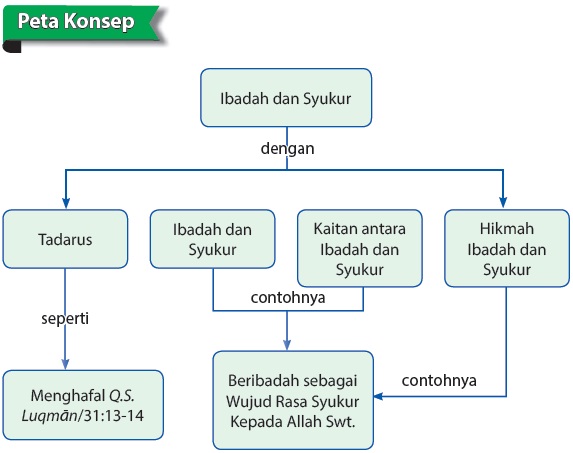 Peta Konsep

Ibadah dan Syukur

dengan

Tadarus

Ibadah dan Syukur

Kaitan antara Ibadah dan Syukur

Hikmah Ibadah dan Syukur

seperti

contohnya

Menghafal Q.S. Luqmān/31:13-14

Beribadah sebagai Wujud Rasa Syukur Kepada Allah Swt.

contohnya